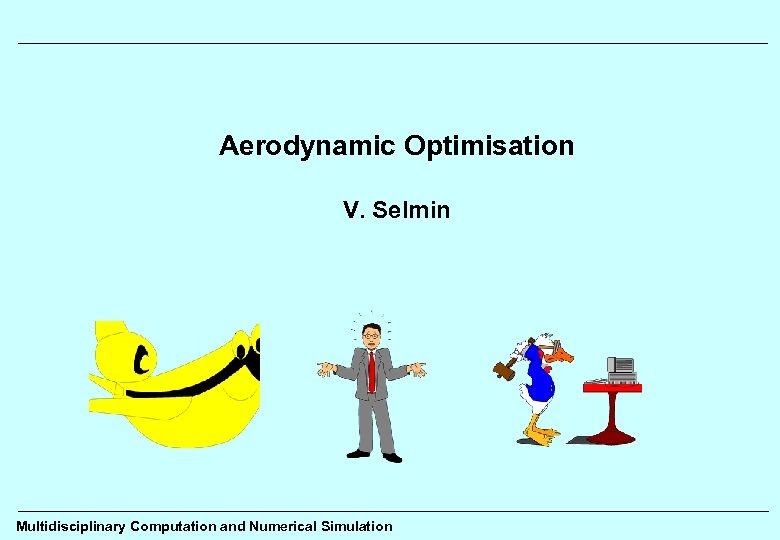 Aerodynamic Optimisation

V. Selmin

Multidisciplinary Computation and Numerical Simulation